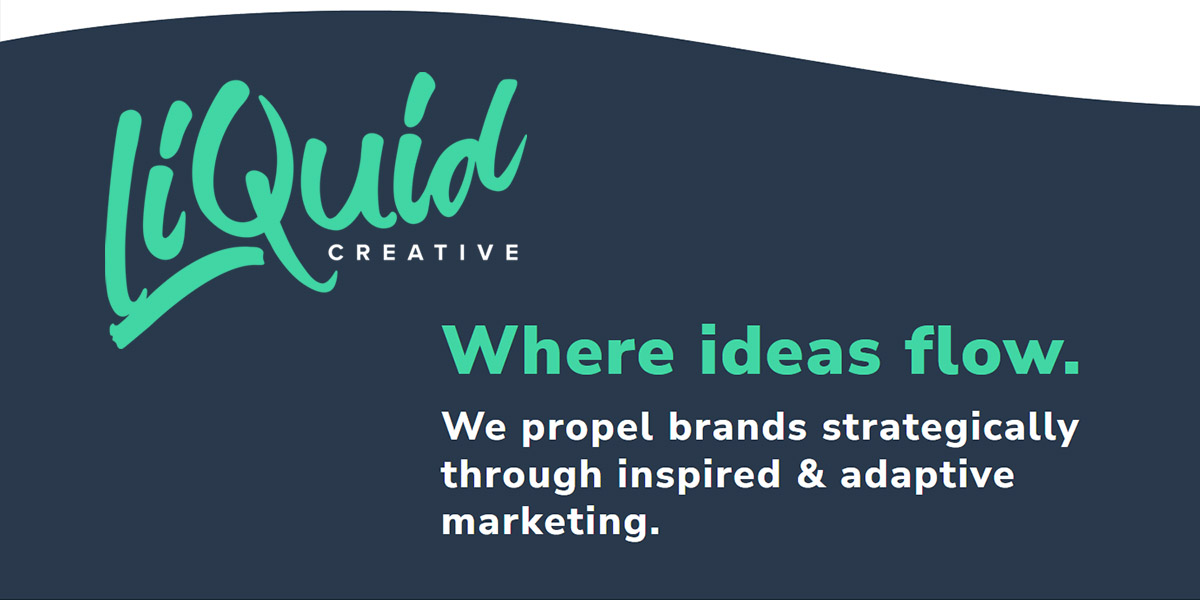 LiQuid
CREATIVE

Where ideas flow.

We propel brands strategically through inspired & adaptive marketing.